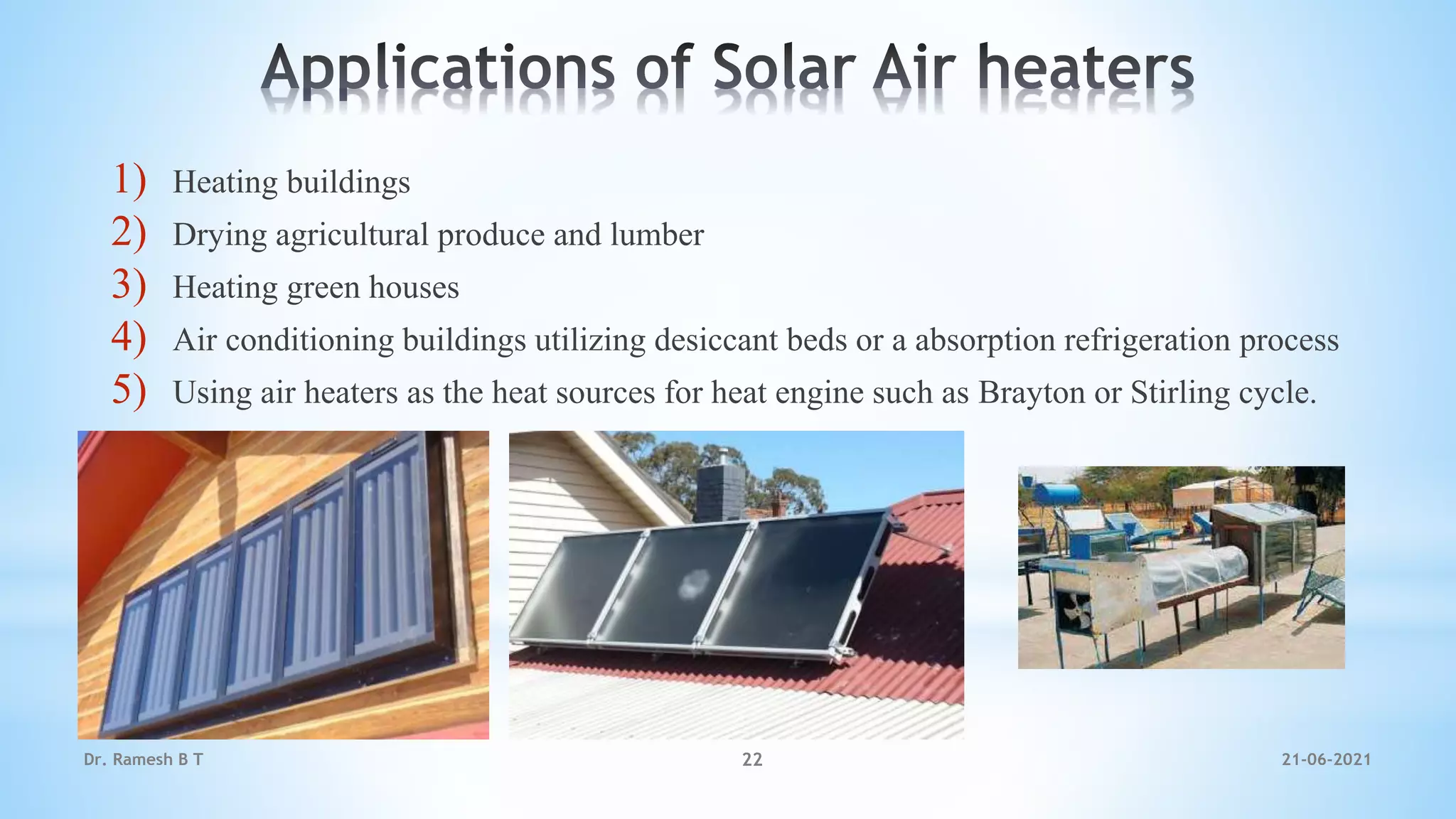 Applications of Solar Air heaters

1) Heating buildings
2) Drying agricultural produce and lumber
3) Heating green houses
4) Air conditioning buildings utilizing desiccant beds or a absorption refrigeration process
5) Using air heaters as the heat sources for heat engine such as Brayton or Stirling cycle.

Dr. Ramesh B T
22
21-06-2021